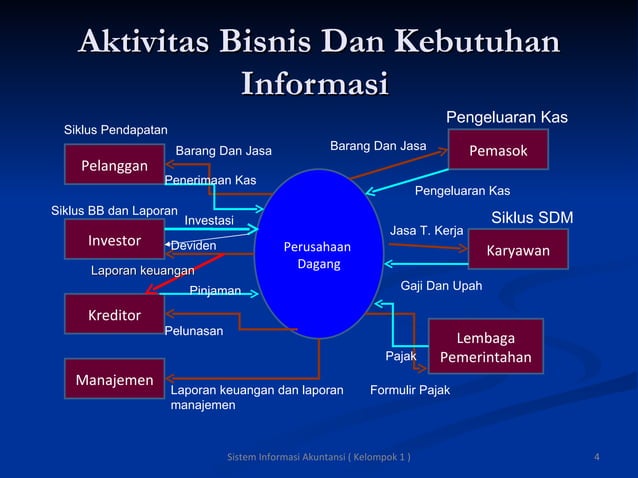 Aktivitas Bisnis Dan Kebutuhan Informasi

Siklus Pendapatan

Pelanggan

Barang Dan Jasa

Penerimaan Kas

Siklus BB dan Laporan

Investor

Investasi

Deviden

Laporan keuangan

Kreditor

Pinjaman

Pelunasan

Manajemen

Laporan keuangan dan laporan manajemen

Perusahaan Dagang

Pengeluaran Kas

Barang Dan Jasa

Pemasok

Pengeluaran Kas

Siklus SDM

Jasa T. Kerja

Karyawan

Gaji Dan Upah

Lembaga Pemerintahan

Pajak

Formulir Pajak

Sistem Informasi Akuntansi ( Kelompok 1 )

4